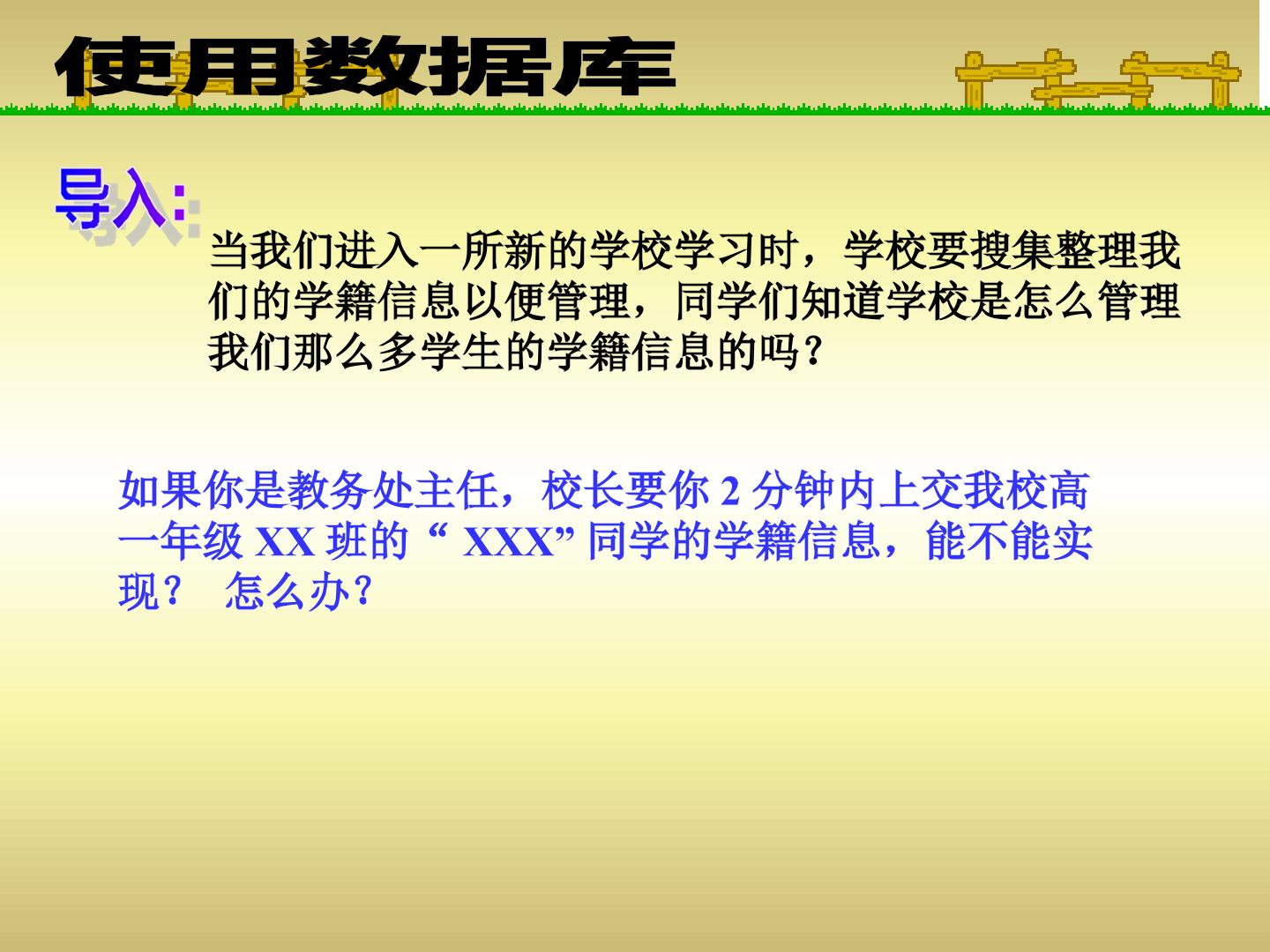 使用数据库

导入:

当我们进入一所新的学校学习时，学校要搜集整理我们的学籍信息以便管理，同学们知道学校是怎么管理我们那么多学生的学籍信息的吗？

如果你是教务处主任，校长要你2分钟内上交我校高一年级XX班的“XXX”同学的学籍信息，能不能实现？ 怎么办？